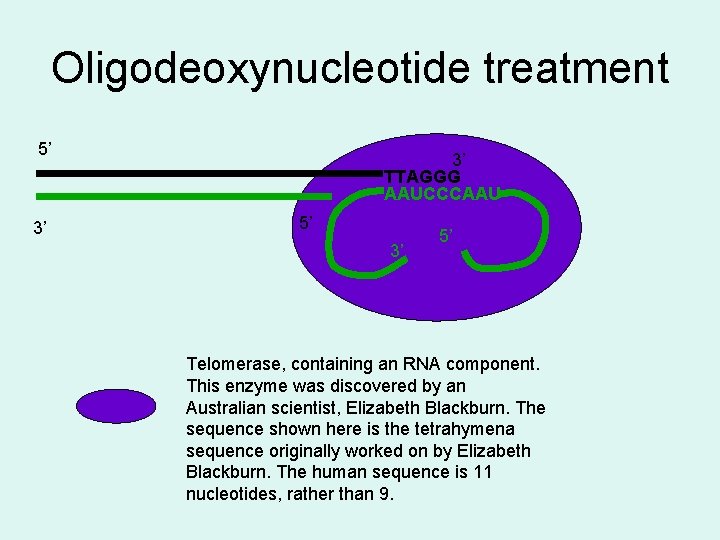 Oligodeoxynucleotide treatment

5’

3’

TTAGGG

AAUCCCAAU

3’

5’

3’

5’

Telomerase, containing an RNA component. This enzyme was discovered by an Australian scientist, Elizabeth Blackburn. The sequence shown here is the tetrahymena sequence originally worked on by Elizabeth Blackburn. The human sequence is 11 nucleotides, rather than 9.